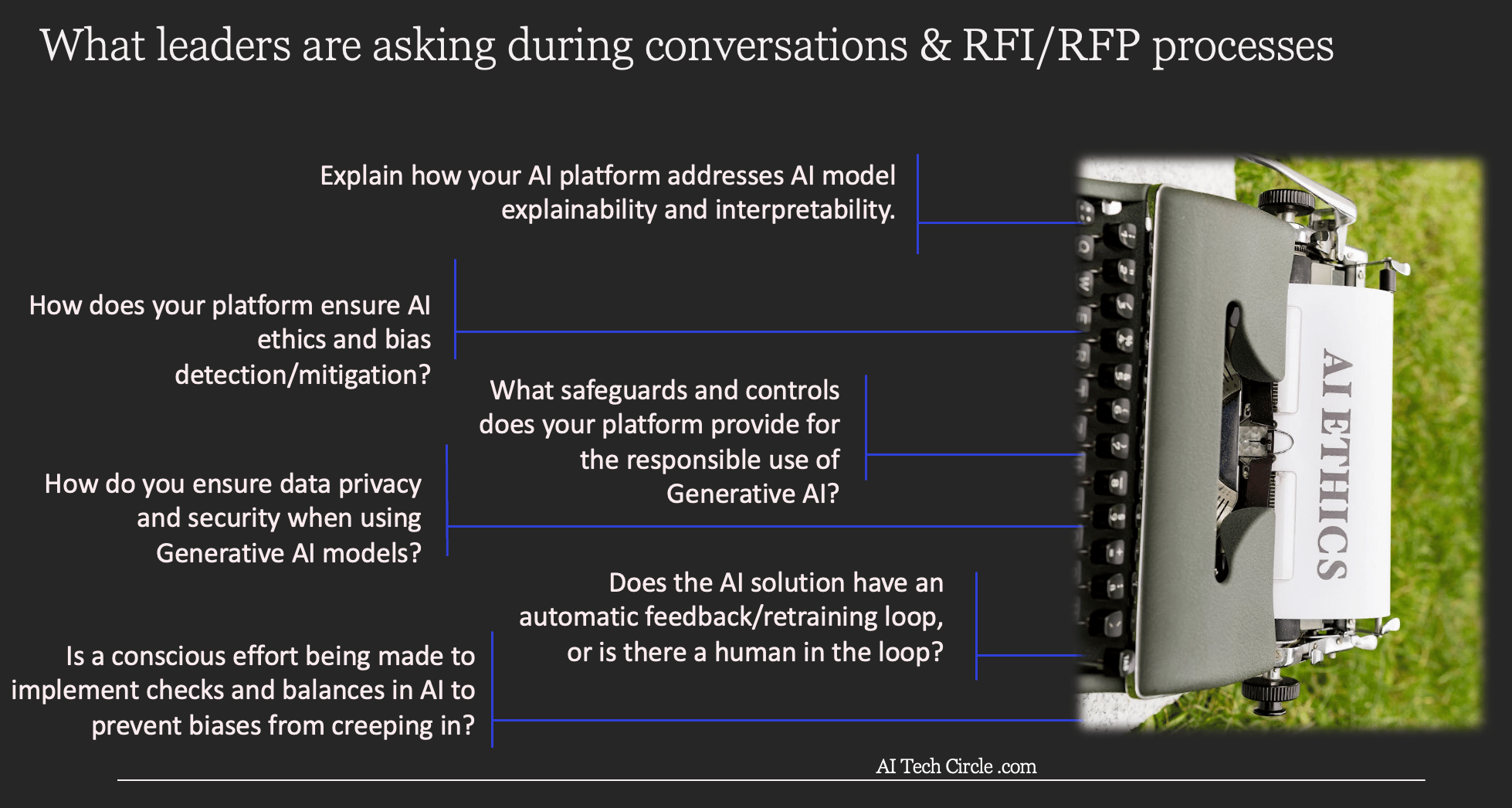 What leaders are asking during conversations & RFI/RFP processes

Explain how your AI platform addresses AI model explainability and interpretability.

How does your platform ensure AI ethics and bias detection/mitigation?

What safeguards and controls does your platform provide for the responsible use of Generative AI?

How do you ensure data privacy and security when using Generative AI models?

Does the AI solution have an automatic feedback/retraining loop, or is there a human in the loop?

Is a conscious effort being made to implement checks and balances in AI to prevent biases from creeping in?

AI ETHICS

AI Tech Circle .com